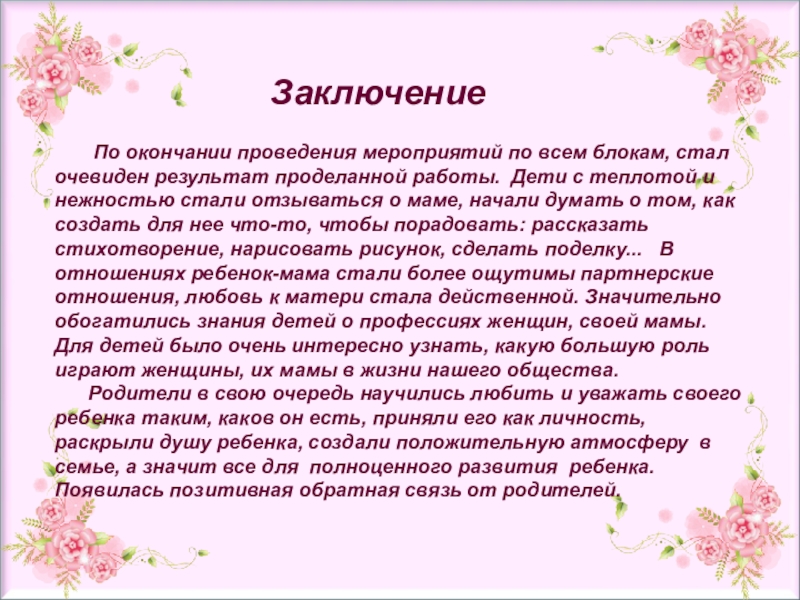 Заключение

По окончании проведения мероприятий по всем блокам, стал очевиден результат проделанной работы. Дети с теплотой и нежностью стали отзываться о маме, начали думать о том, как создать для нее что-то, чтобы порадовать: рассказать стихотворение, нарисовать рисунок, сделать поделку... В отношениях ребенок-мама стали более ощутимы партнерские отношения, любовь к матери стала действенной. Значительно обогатились знания детей о профессиях женщин, своей мамы. Для детей было очень интересно узнать, какую большую роль играют женщины, их мамы в жизни нашего общества.

Родители в свою очередь научились любить и уважать своего ребенка таким, каков он есть, приняли его как личность, раскрыли душу ребенка, создали положительную атмосферу в семье, а значит все для полноценного развития ребенка. Появилась позитивная обратная связь от родителей.